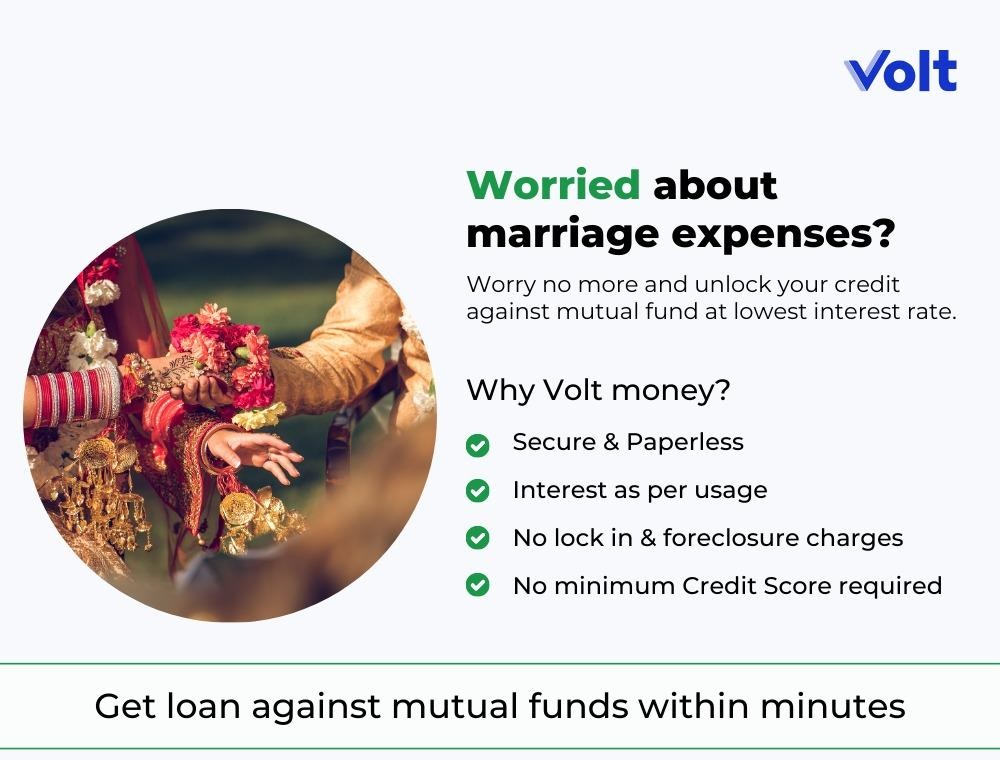 Volt

Worried about marriage expenses?

Worry no more and unlock your credit against mutual fund at lowest interest rate.

Why Volt money?

Secure & Paperless

Interest as per usage

No lock in & foreclosure charges

No minimum Credit Score required

Get loan against mutual funds within minutes